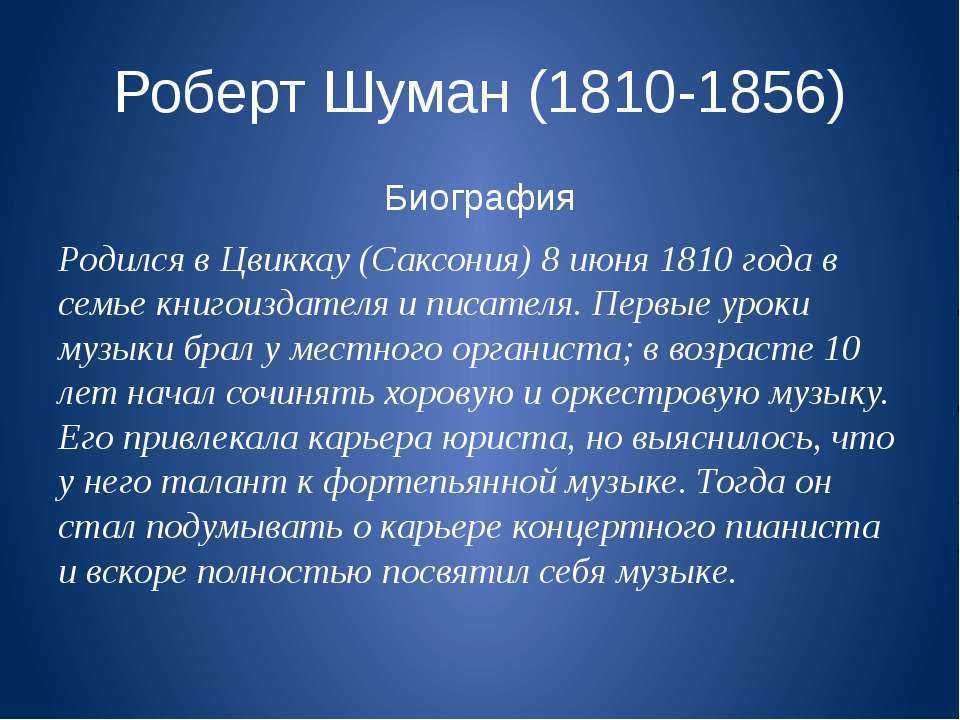 Роберт Шуман (1810-1856)

Биография

Родился в Цвиккау (Саксония) 8 июня 1810 года в семье книгоиздателя и писателя. Первые уроки музыки брал у местного органиста; в возрасте 10 лет начал сочинять хоровую и оркестровую музыку. Его привлекала карьера юриста, но выяснилось, что у него талант к фортепьянной музыке. Тогда он стал подумывать о карьере концертного пианиста и вскоре полностью посвятил себя музыке.